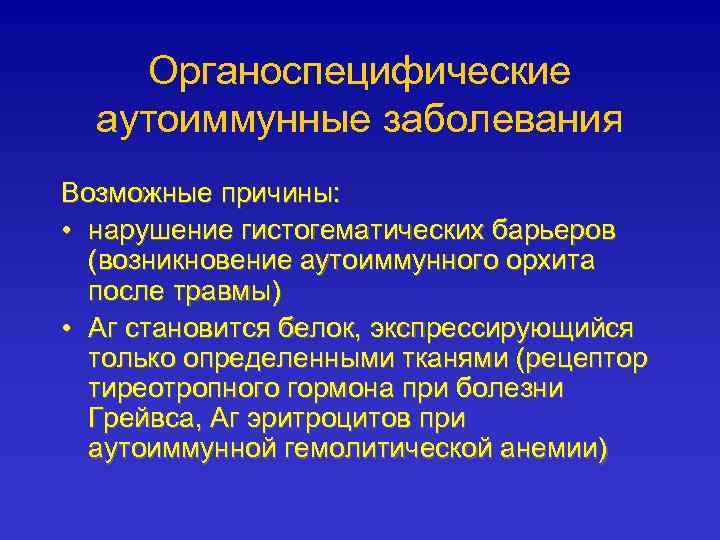 Органоспецифические аутоиммунные заболевания

Возможные причины:

• нарушение гистогематических барьеров (возникновение аутоиммунного орхита после травмы)

• Аг становится белок, экспрессирующийся только определенными тканями (рецептор тиреотропного гормона при болезни Грейвса, Аг эритроцитов при аутоиммунной гемолитической анемии)